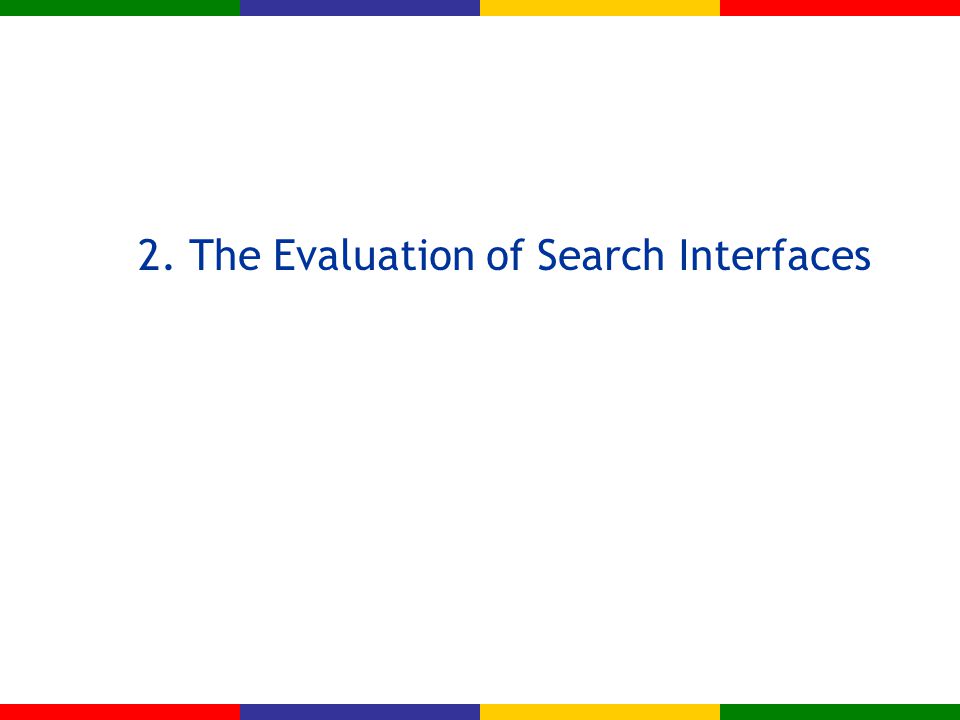 2. The Evaluation of Search Interfaces